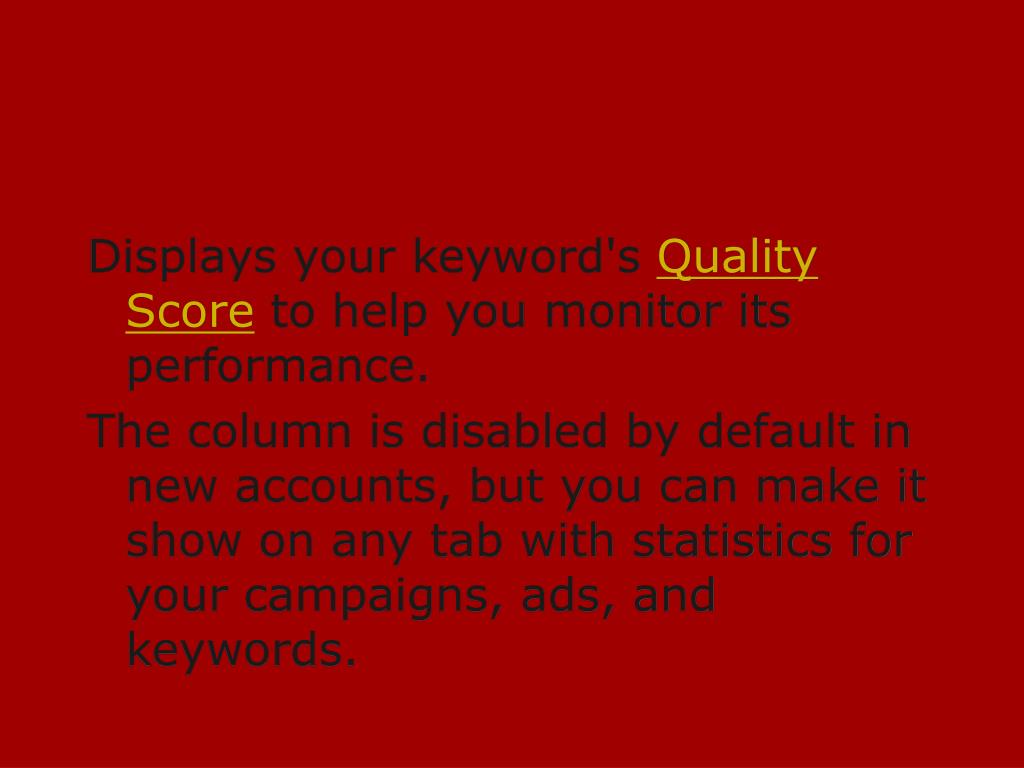 Displays your keyword's Quality Score to help you monitor its performance.

The column is disabled by default in new accounts, but you can make it show on any tab with statistics for your campaigns, ads, and keywords.